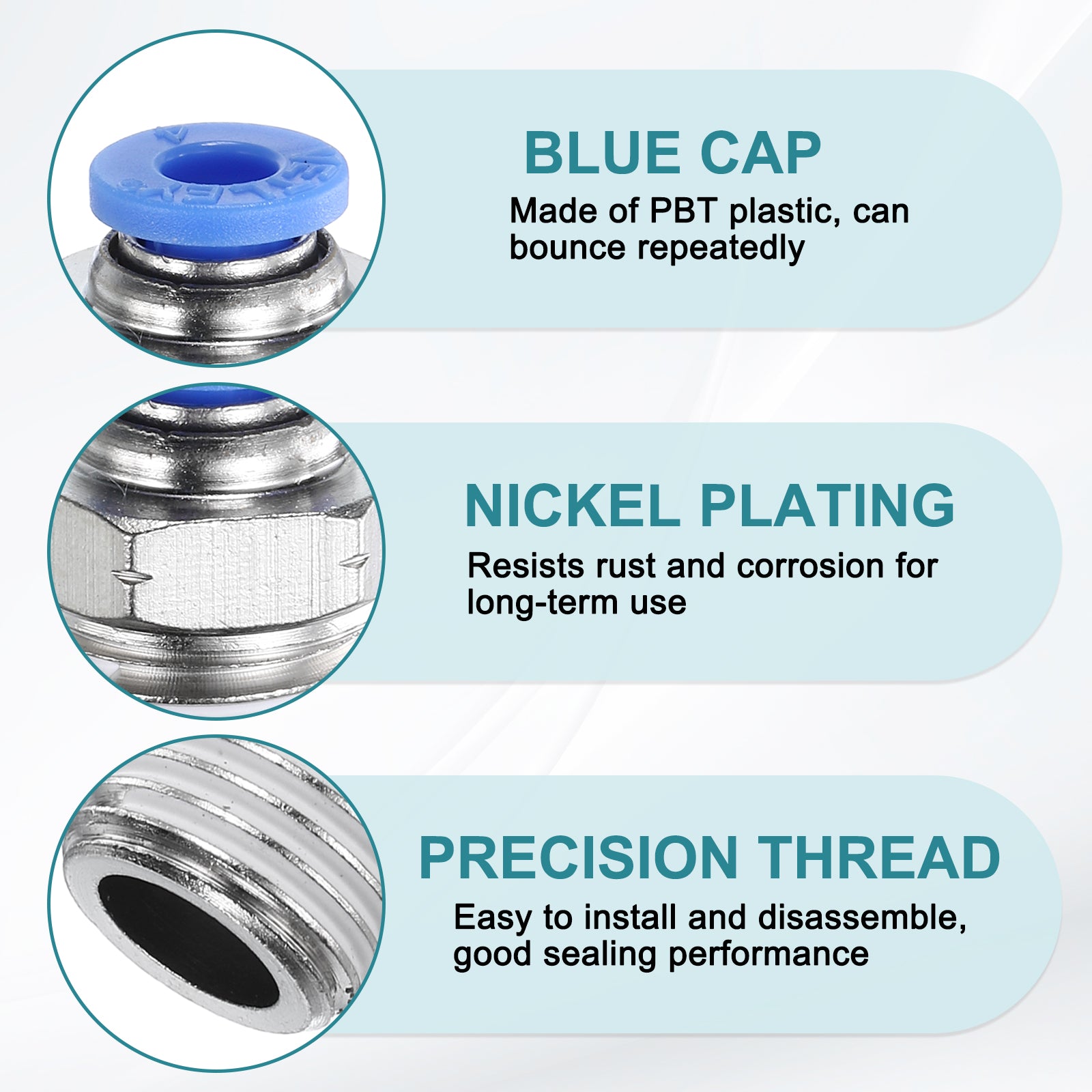 BLUE CAP
Made of PBT plastic, can bounce repeatedly

NICKEL PLATING
Resists rust and corrosion for long-term use

PRECISION THREAD
Easy to install and disassemble, good sealing performance